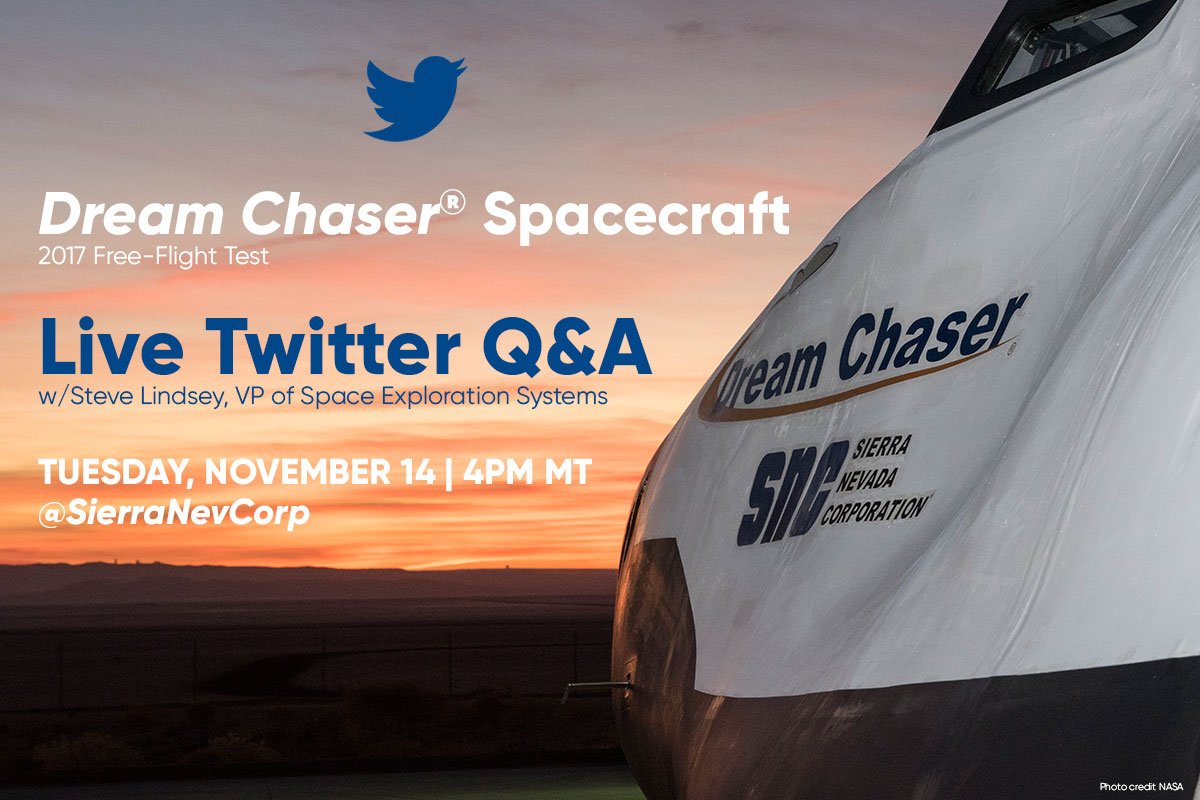 Dream Chaser® Spacecraft
2017 Free-Flight Test

Live Twitter Q&A
w/Steve Lindsey, VP of Space Exploration Systems

TUESDAY, NOVEMBER 14 | 4PM MT
@SierraNevCorp

Dream Chaser®

SNC SIERRA NEVADA CORPORATION

Photo credit: NASA